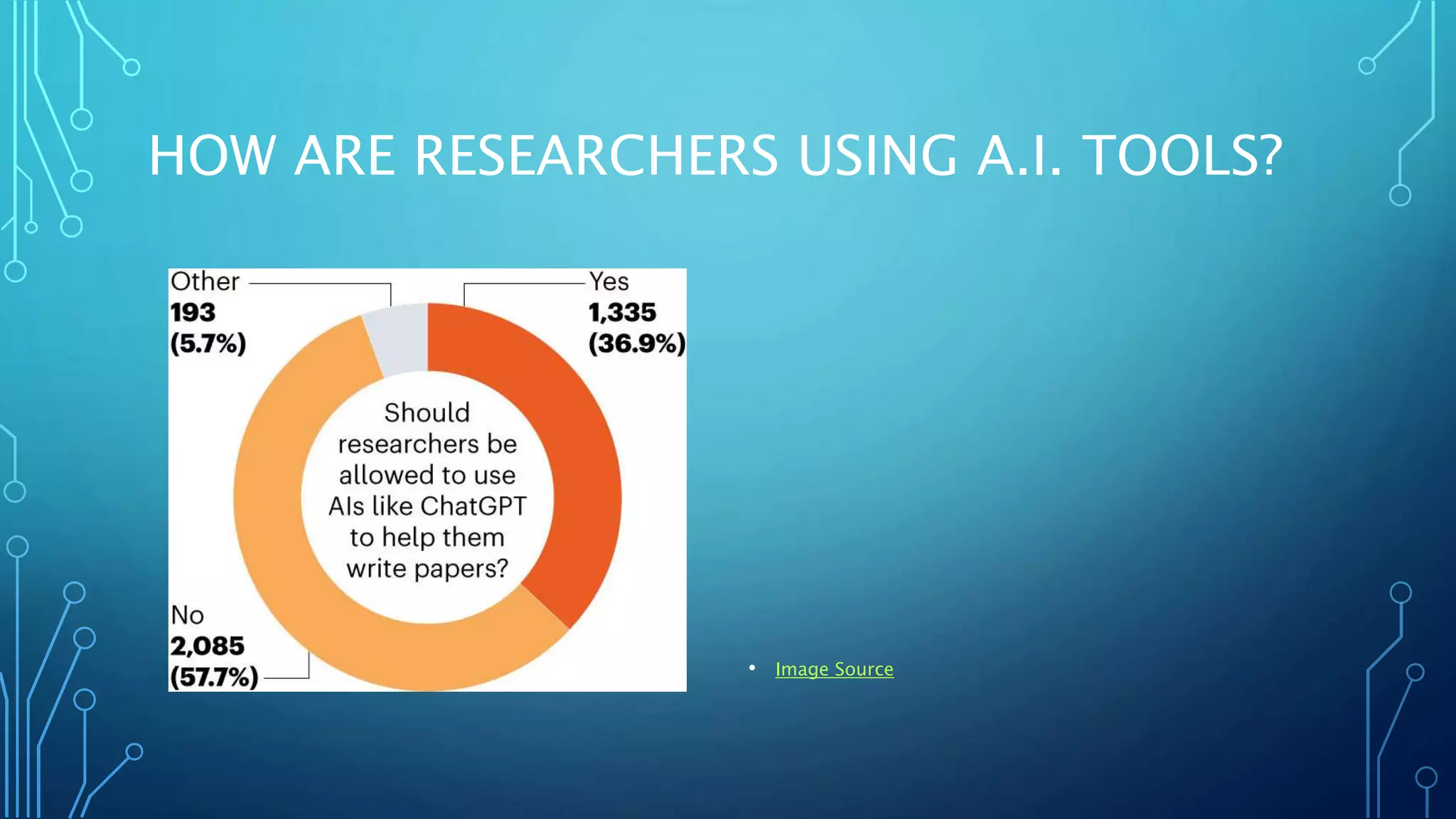 HOW ARE RESEARCHERS USING A.I. TOOLS?

Other
193
(5.7%)

Yes
1,335
(36.9%)

Should researchers be allowed to use AIs like ChatGPT to help them write papers?

No
2,085
(57.7%)

• Image Source